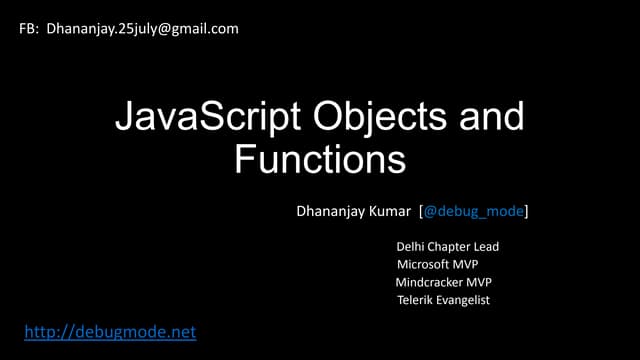 FB: Dhananjay.25july@gmail.com

JavaScript Objects and Functions

Dhananjay Kumar [@debug_mode]

Delhi Chapter Lead
Microsoft MVP
Mindcracker MVP
Telerik Evangelist

http://debugmode.net